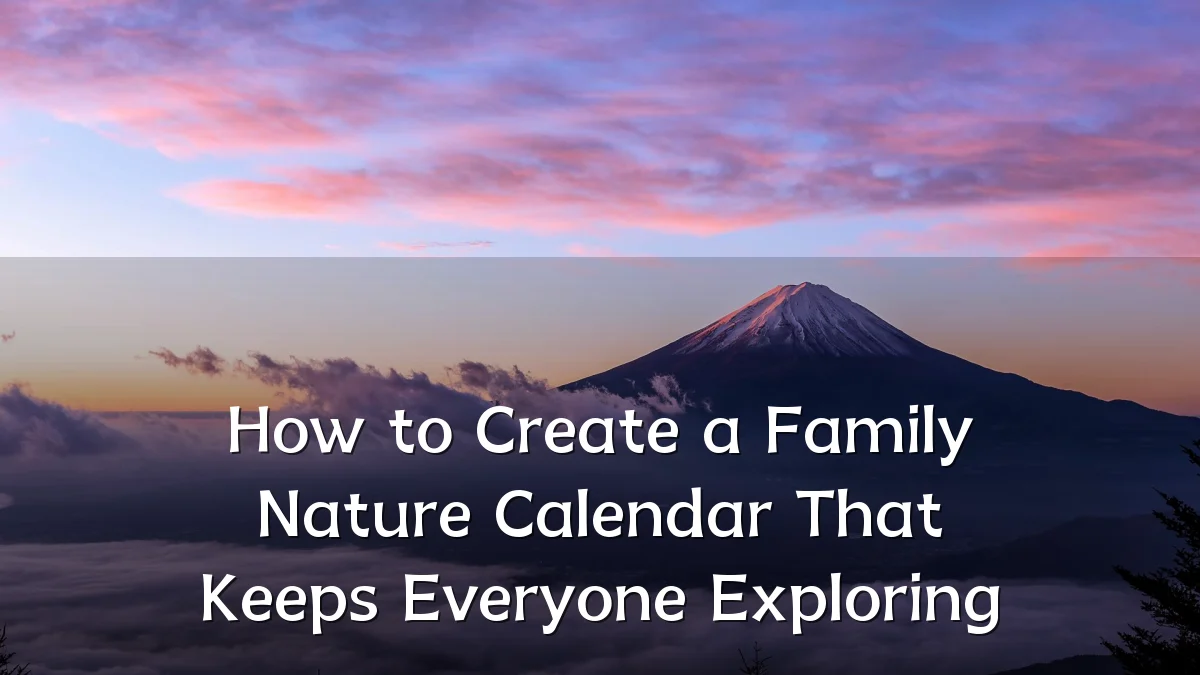 How to Create a Family Nature Calendar That Keeps Everyone Exploring